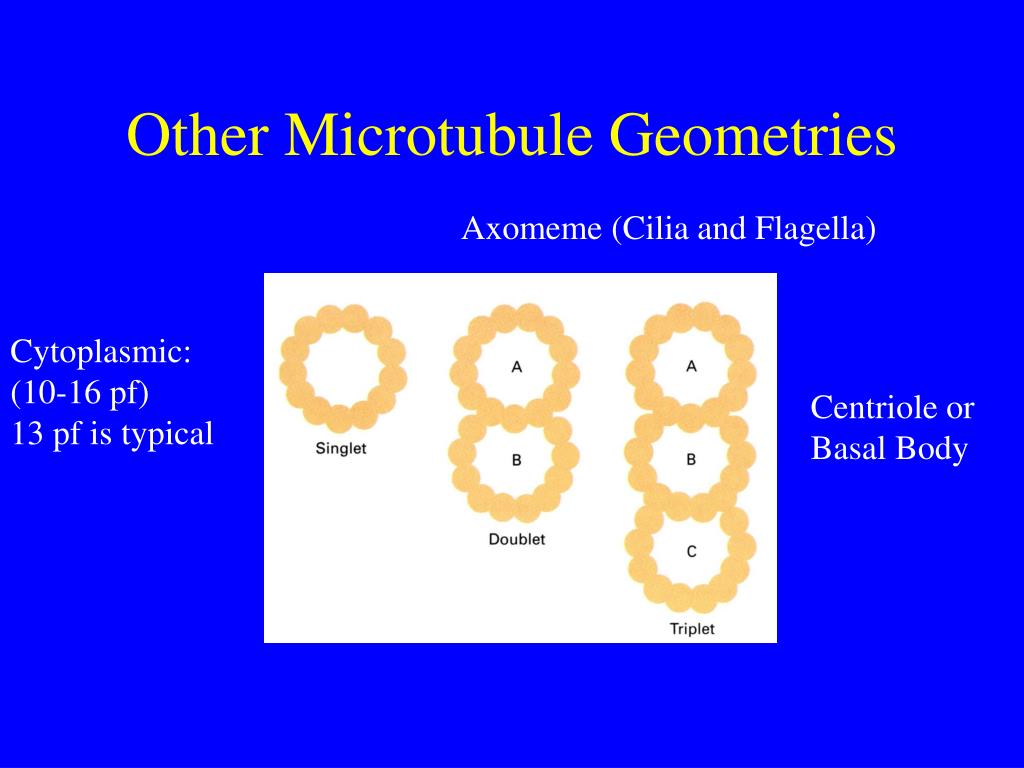 Other Microtubule Geometries

Axomeme (Cilia and Flagella)

Cytoplasmic:
(10-16 pf)
13 pf is typical

Singlet

A

B

Doublet

A

B

C

Triplet

Centriole or
Basal Body